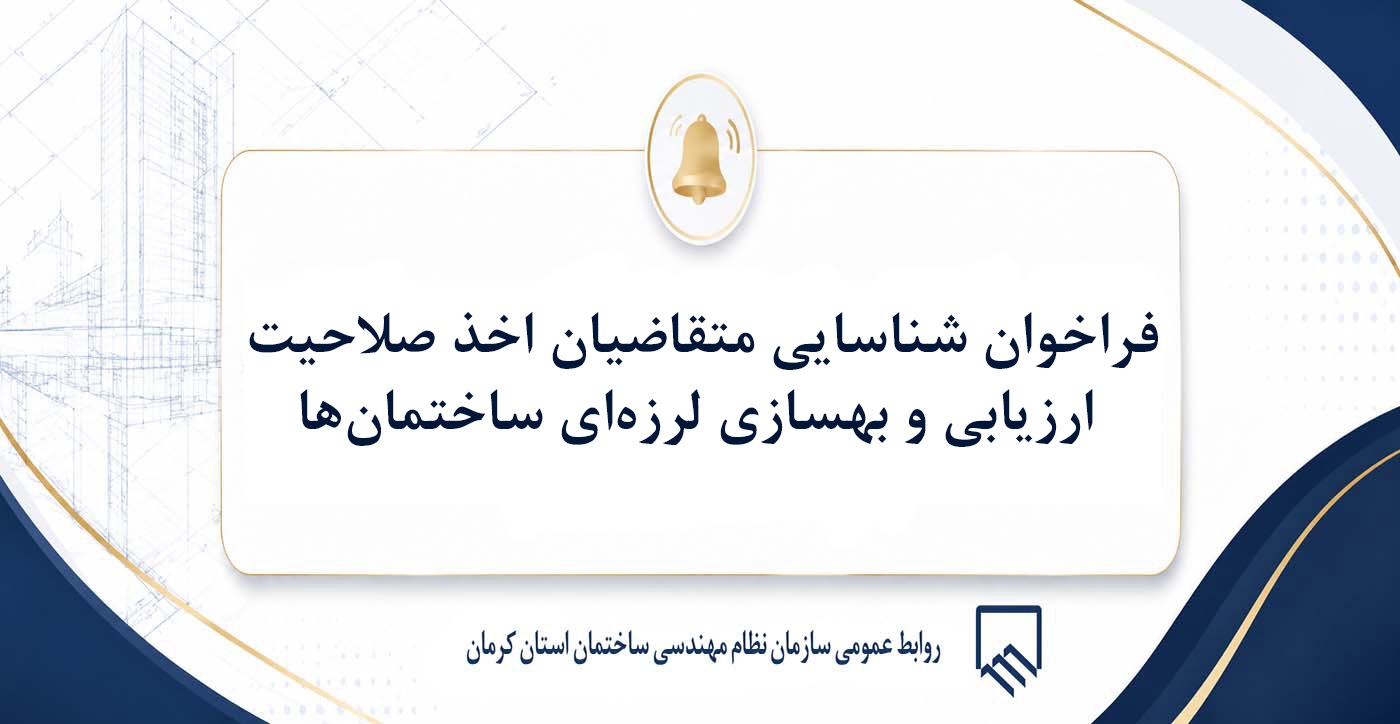 فراخوان شناسایی متقاضیان اخذ صلاحیت ارزیابی و بهسازی لرزه‌ای ساختمان‌ها

روابط عمومی سازمان نظام مهندسی ساختمان استان کرمان